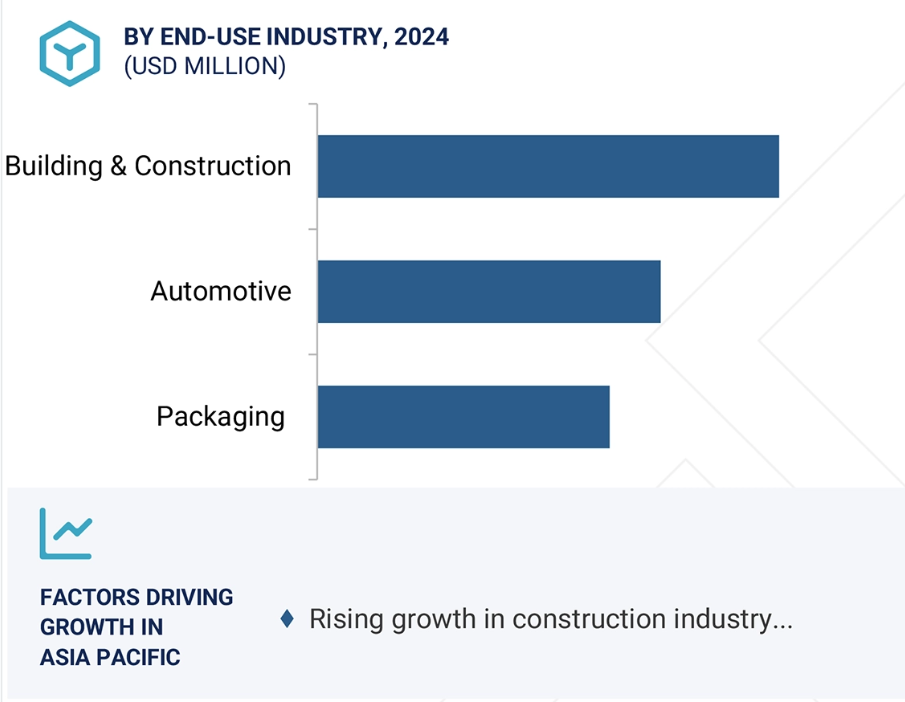 BY END-USE INDUSTRY, 2024
(USD MILLION)

Building & Construction

Automotive

Packaging

FACTORS DRIVING GROWTH IN ASIA PACIFIC

♦ Rising growth in construction industry...